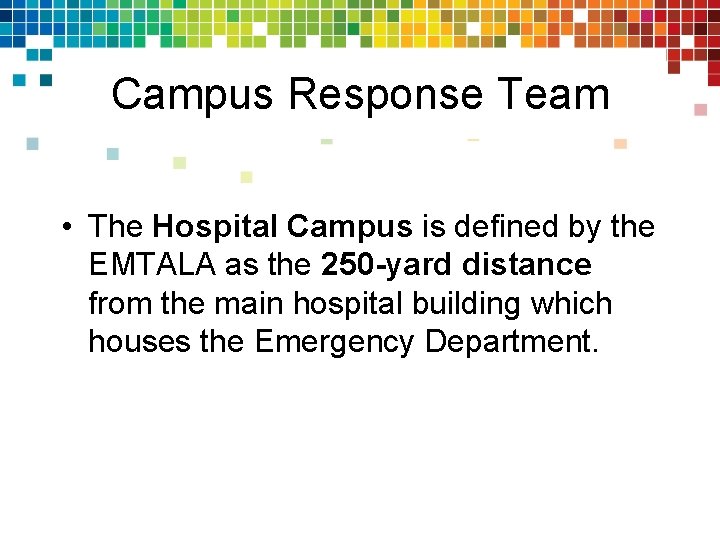 Campus Response Team

• The Hospital Campus is defined by the EMTALA as the 250-yard distance from the main hospital building which houses the Emergency Department.